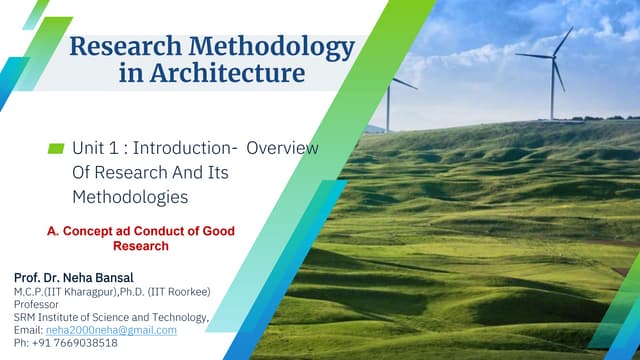 Research Methodology in Architecture

Unit 1 : Introduction- Overview Of Research And Its Methodologies

A. Concept ad Conduct of Good Research

Prof. Dr. Neha Bansal
M.C.P.(IIT Kharagpur),Ph.D. (IIT Roorkee)
Professor
SRM Institute of Science and Technology,
Email: neha2000neha@gmail.com
Ph: +91 7669038518